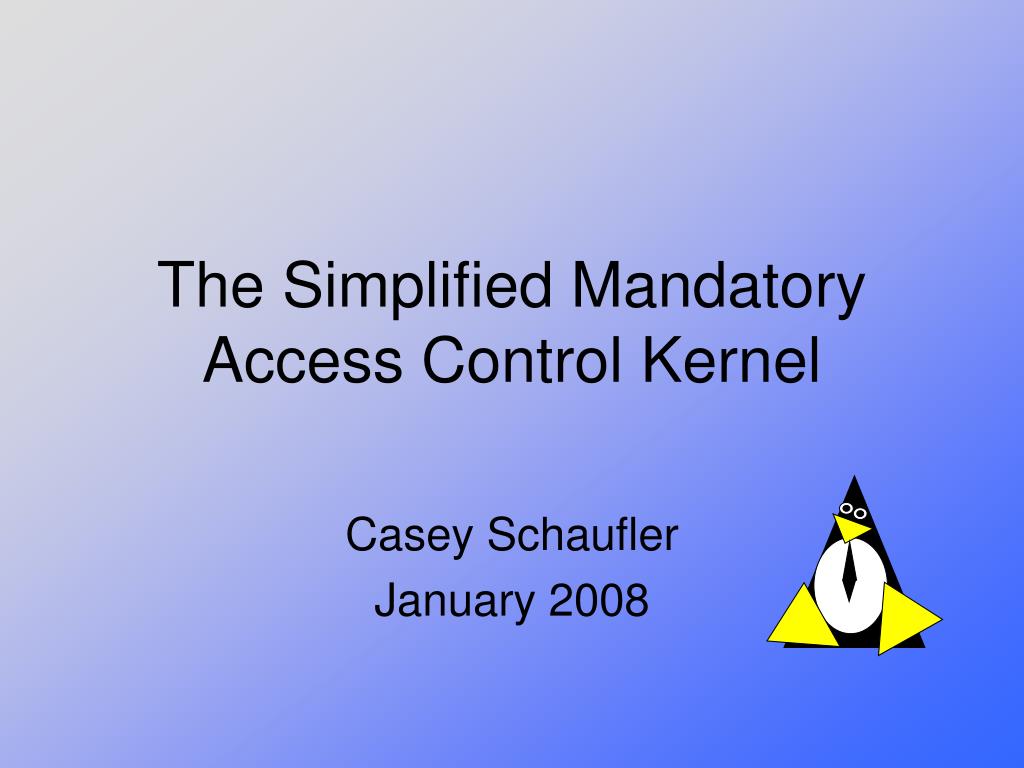 The Simplified Mandatory Access Control Kernel

Casey Schaufler

January 2008